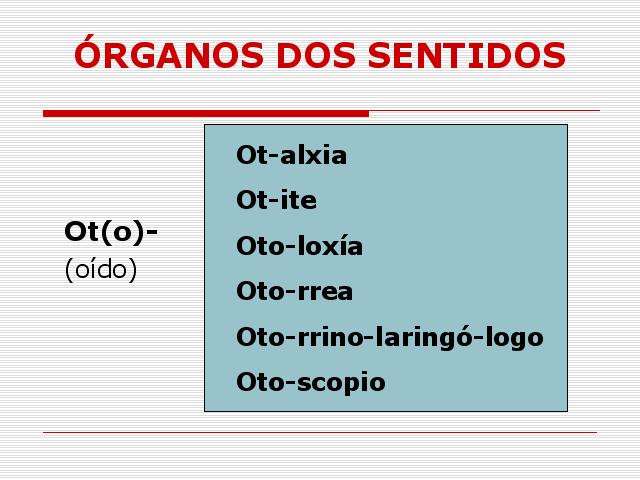 ÓRGANOS DOS SENTIDOS

Ot(o)-
(oído)

Ot-alxia
Ot-ite
Oto-loxía
Oto-rrea
Oto-rrino-laringó-logo
Oto-scopio